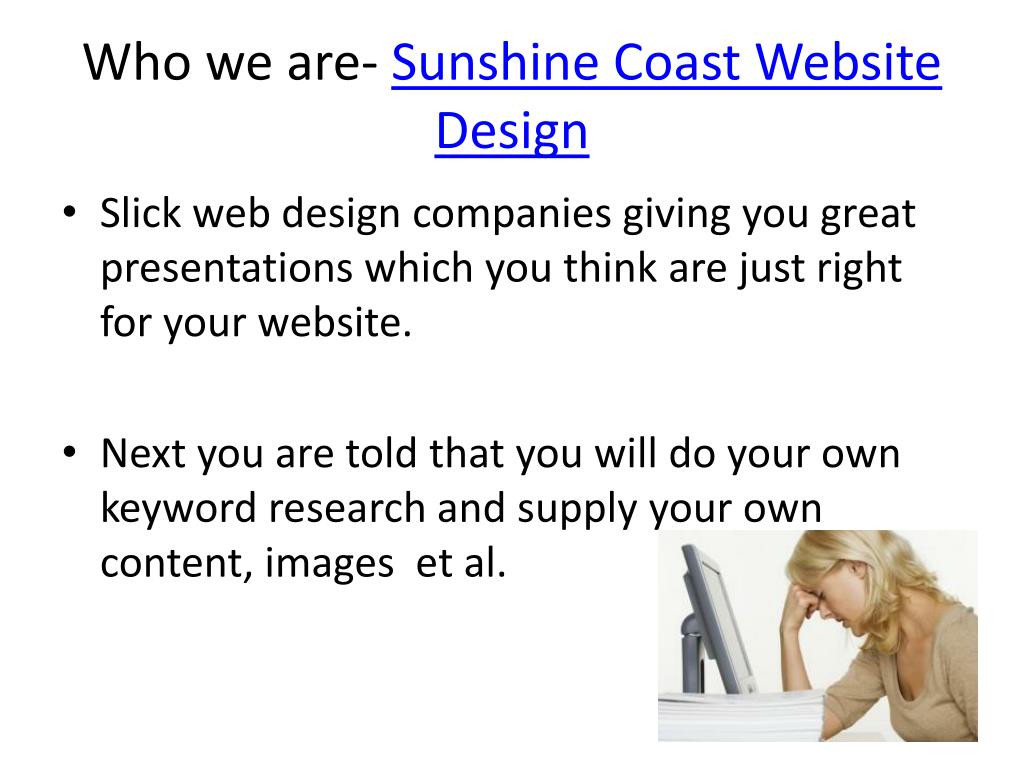 Who we are- Sunshine Coast Website Design

• Slick web design companies giving you great presentations which you think are just right for your website.

• Next you are told that you will do your own keyword research and supply your own content, images  et al.